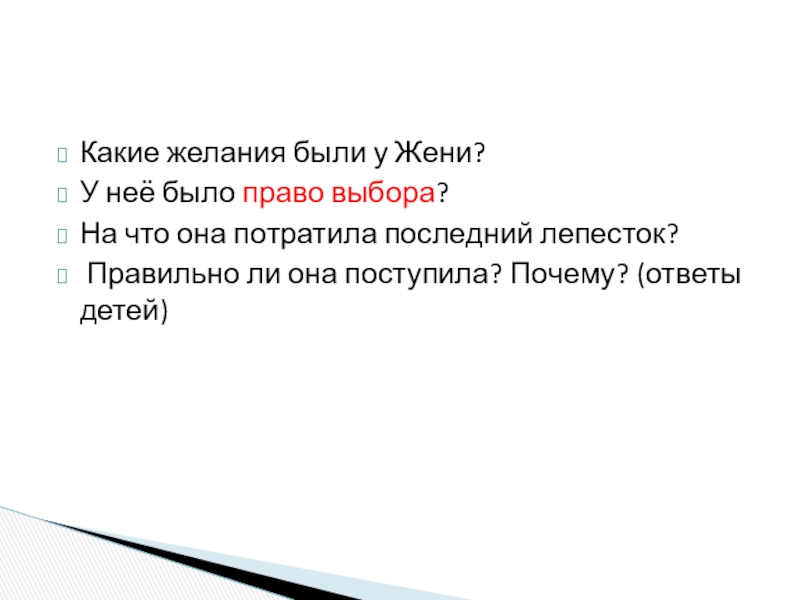 Какие желания были у Жени?

У неё было право выбора?

На что она потратила последний лепесток?

Правильно ли она поступила? Почему? (ответы детей)